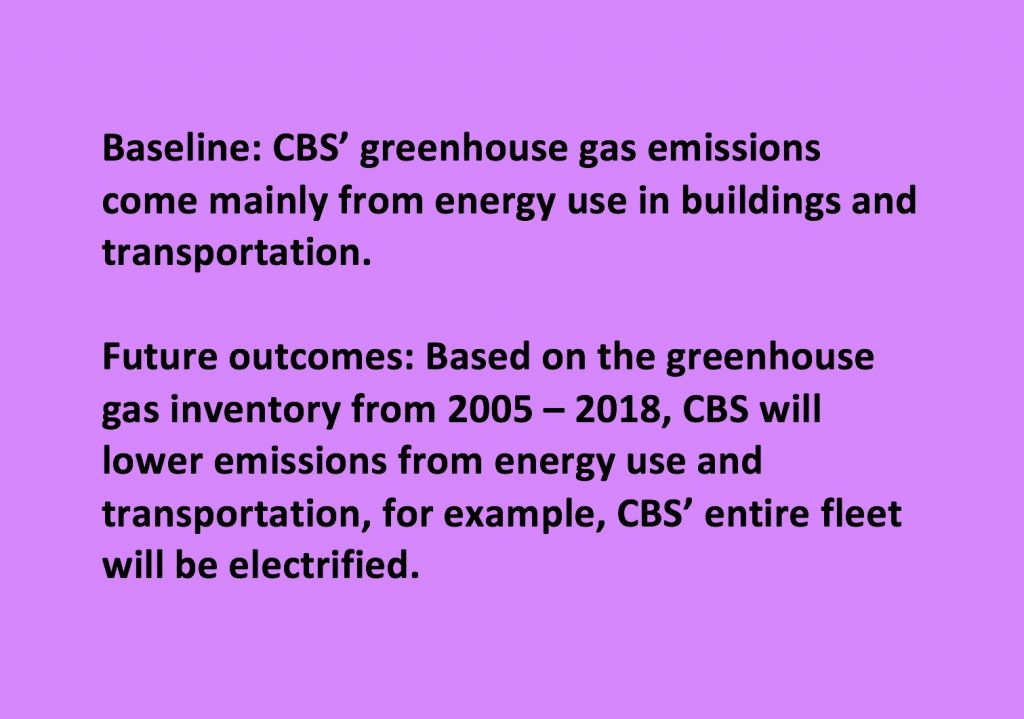 Baseline: CBS’ greenhouse gas emissions come mainly from energy use in buildings and transportation.

Future outcomes: Based on the greenhouse gas inventory from 2005 – 2018, CBS will lower emissions from energy use and transportation, for example, CBS’ entire fleet will be electrified.